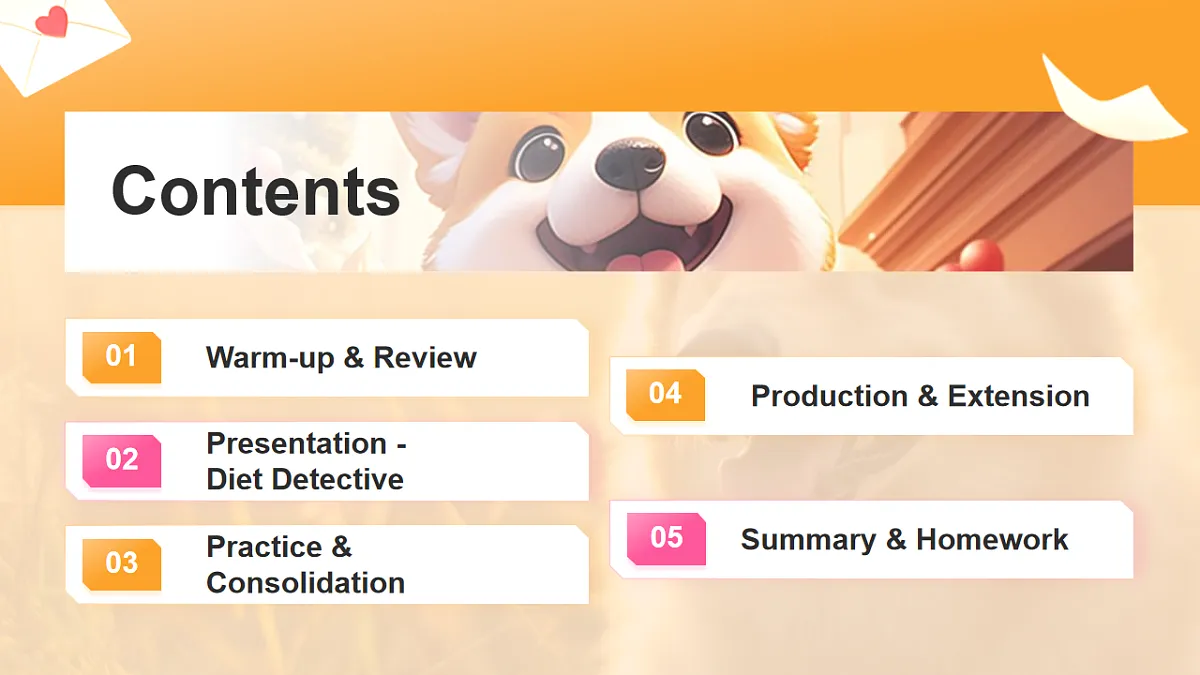 Contents

01 Warm-up & Review

02 Presentation - Diet Detective

03 Practice & Consolidation

04 Production & Extension

05 Summary & Homework